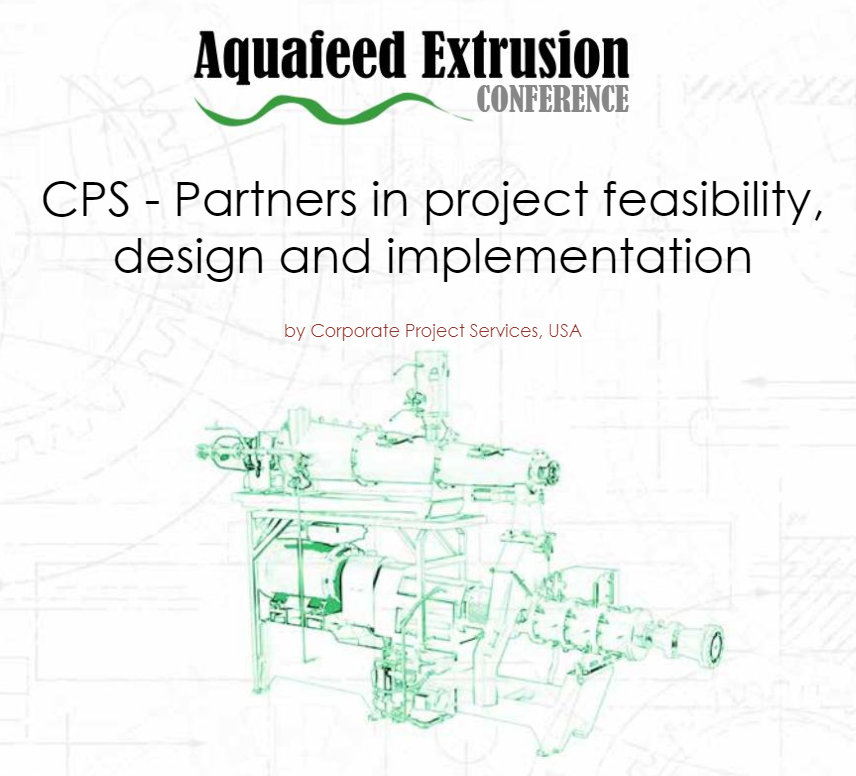 Aquafeed Extrusion
CONFERENCE

CPS - Partners in project feasibility, design and implementation

by Corporate Project Services, USA